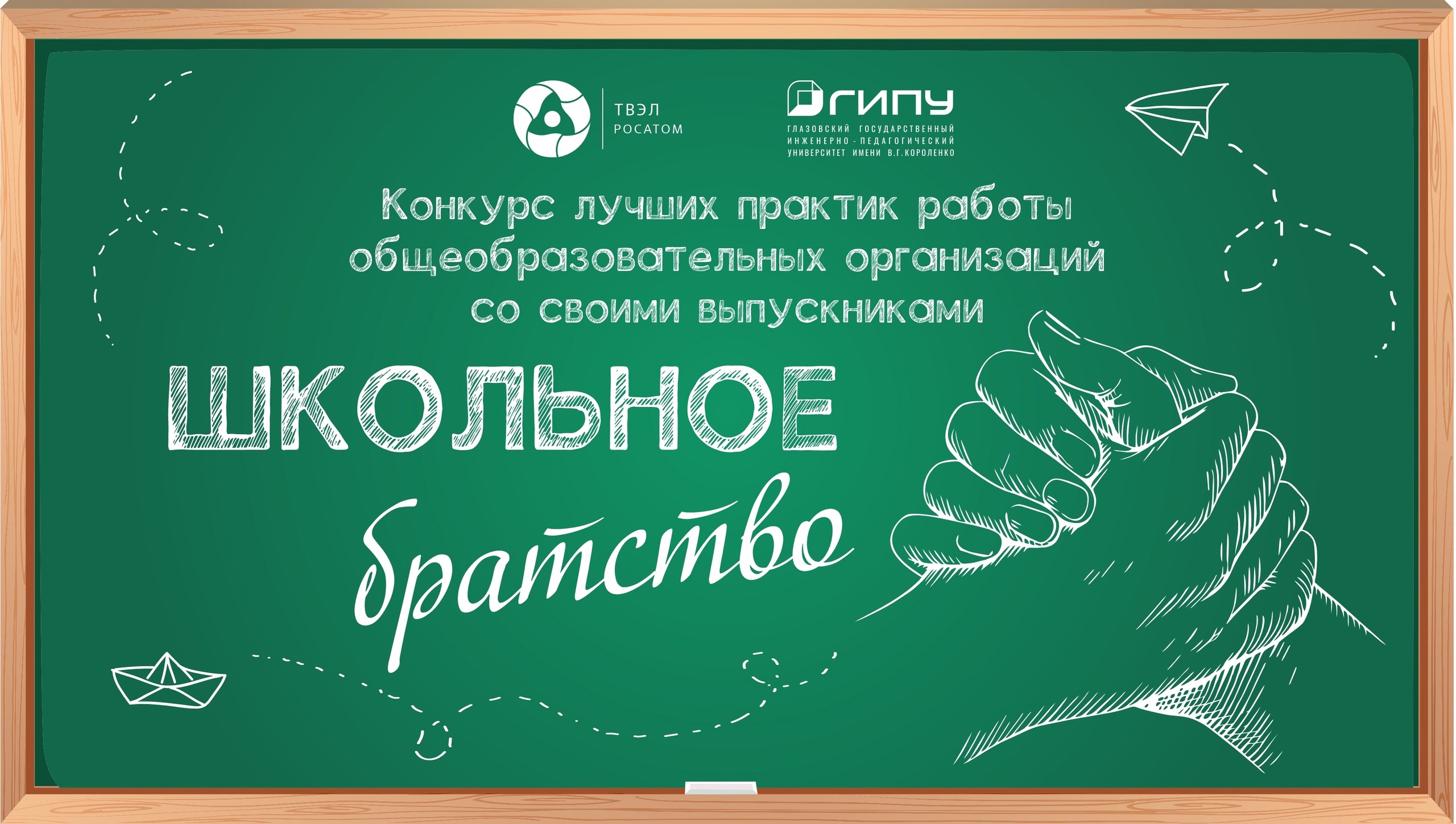 ТВЭЛ
РОСАТОМ

ГИПУ
ГЛАЗОВСКИЙ ГОСУДАРСТВЕННЫЙ ИНЖЕНЕРНО-ПЕДАГОГИЧЕСКИЙ УНИВЕРСИТЕТ ИМЕНИ В.Г.КОРОЛЕНКО

Конкурс лучших практик работы общеобразовательных организаций со своими выпускниками

ШКОЛЬНОЕ
братство